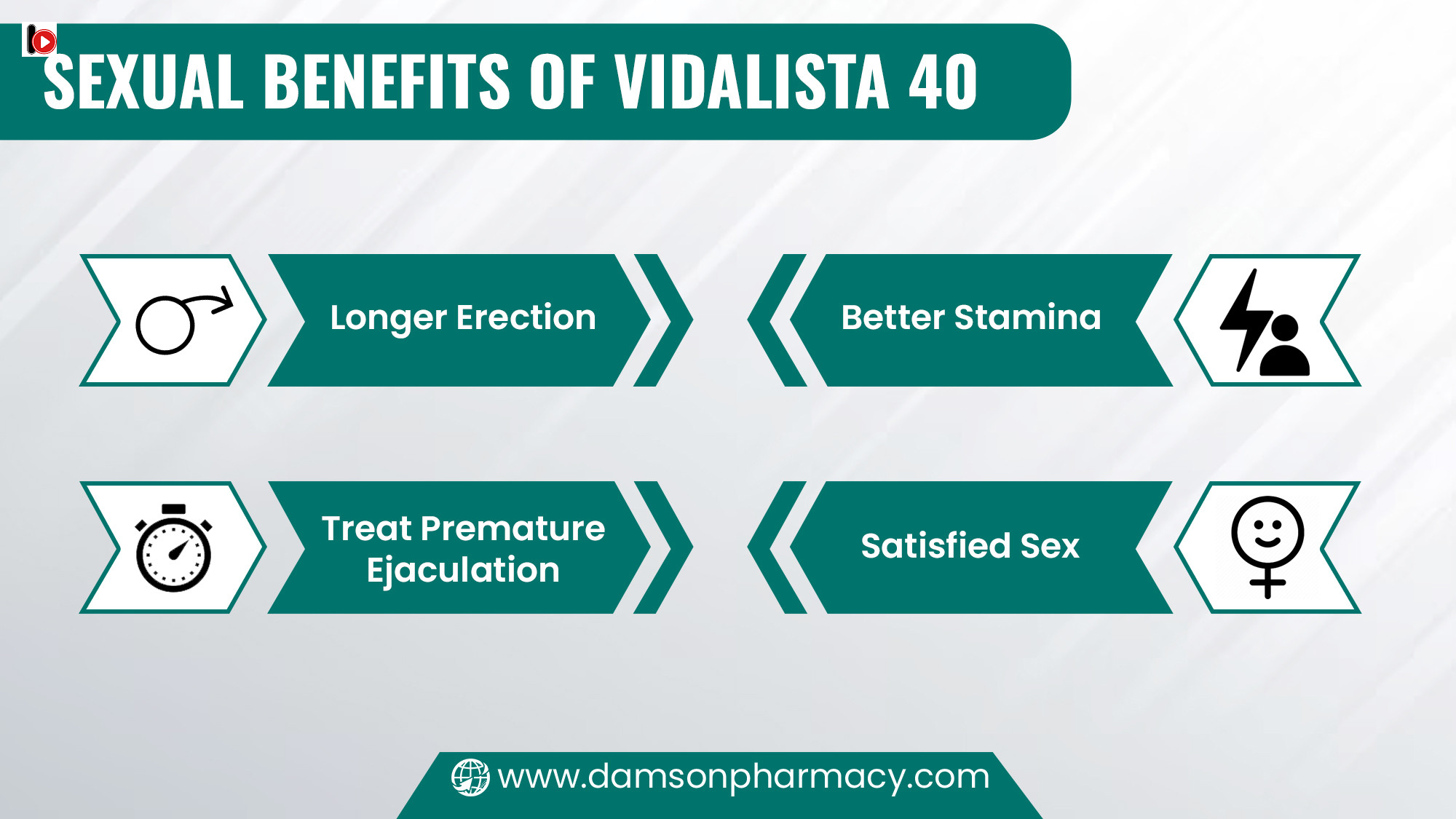 SEXUAL BENEFITS OF VIDALISTA 40

Longer Erection

Better Stamina

Treat Premature Ejaculation

Satisfied Sex

www.damsonpharmacy.com